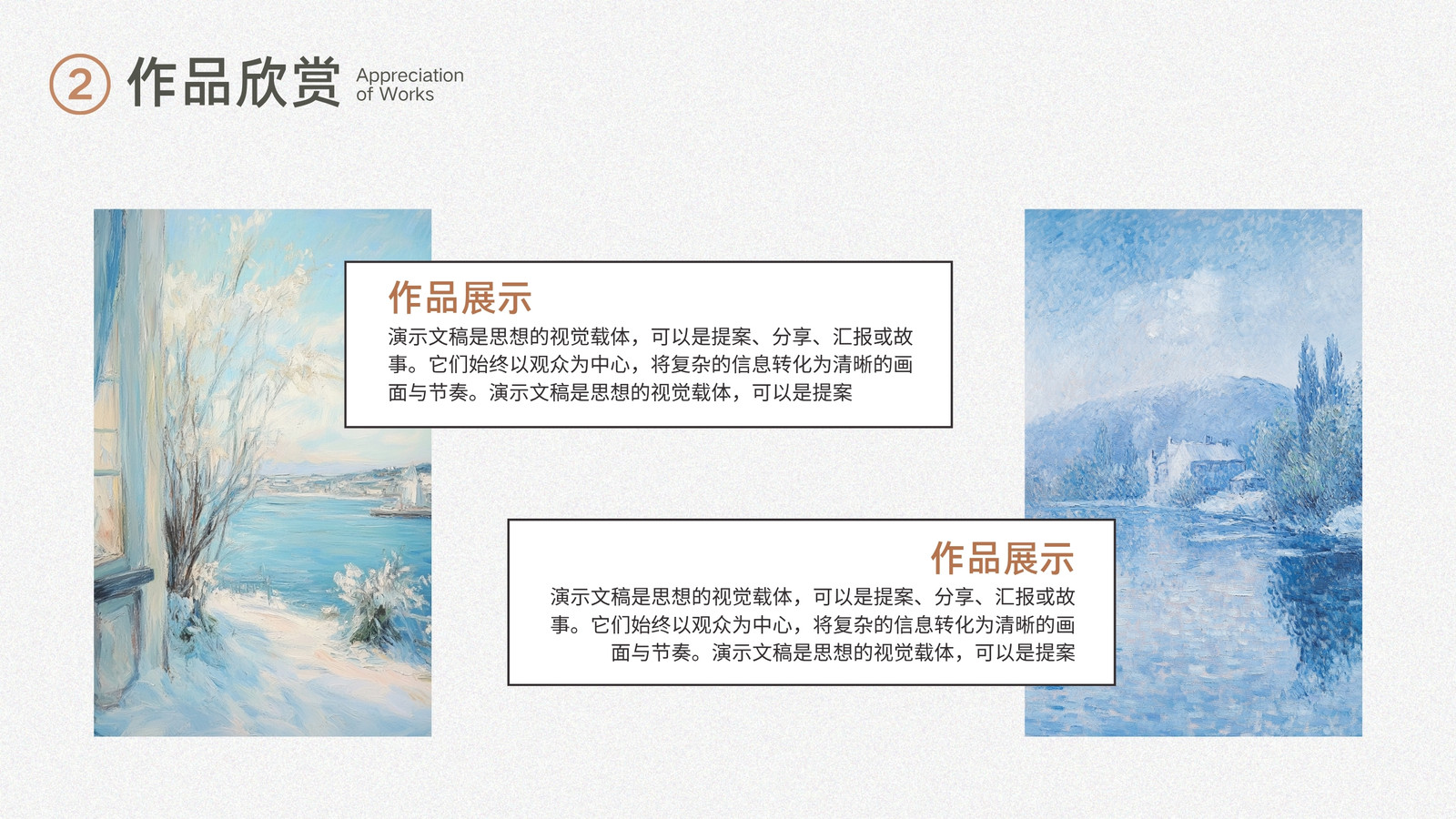 ② 作品欣赏 Appreciation of Works

作品展示
演示文稿是思想的视觉载体，可以是提案、分享、汇报或故事。它们始终以观众为中心，将复杂的信息转化为清晰的画面与节奏。演示文稿是思想的视觉载体，可以是提案

作品展示
演示文稿是思想的视觉载体，可以是提案、分享、汇报或故事。它们始终以观众为中心，将复杂的信息转化为清晰的画面与节奏。演示文稿是思想的视觉载体，可以是提案